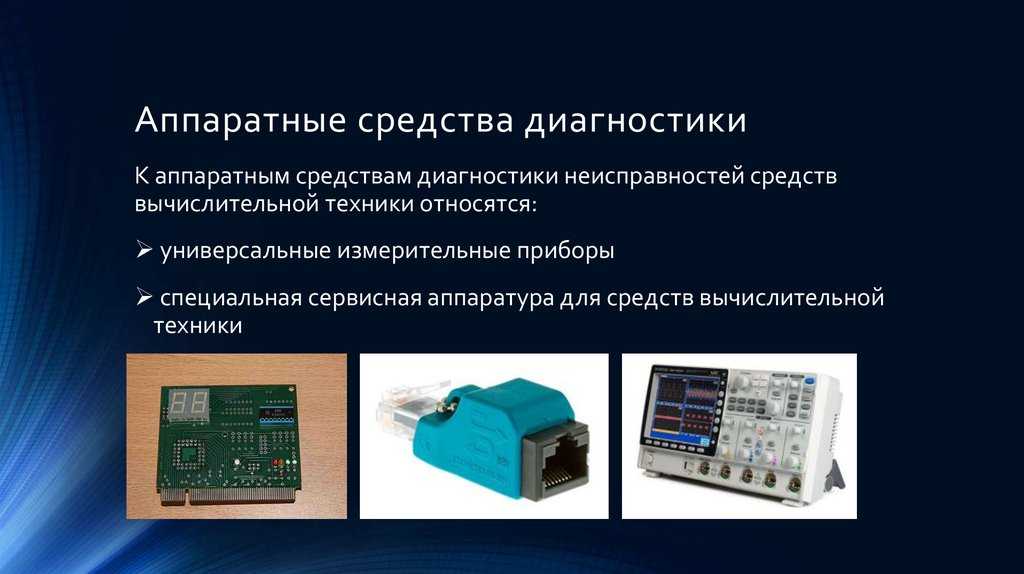 Аппаратные средства диагностики

К аппаратным средствам диагностики неисправностей средств вычислительной техники относятся:

➢ универсальные измерительные приборы

➢ специальная сервисная аппаратура для средств вычислительной техники